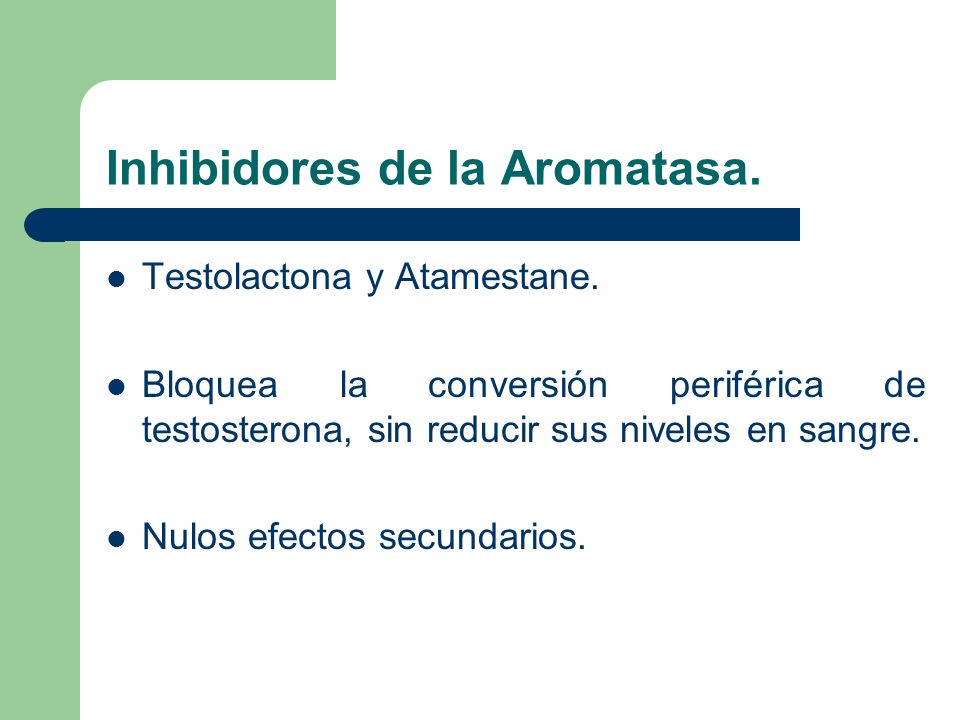 Inhibidores de la Aromatasa.

- Testolactona y Atamestane.
- Bloquea la conversión periférica de testosterona, sin reducir sus niveles en sangre.
- Nulos efectos secundarios.